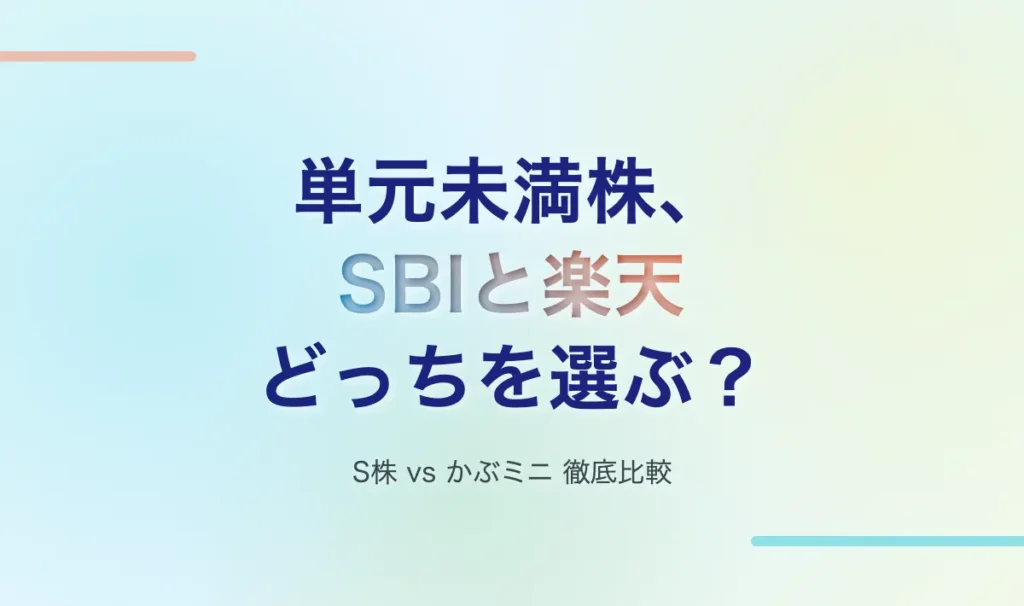 単元未満株、
SBIと楽天
どっちを選ぶ？

S株 vs かぶミニ 徹底比較